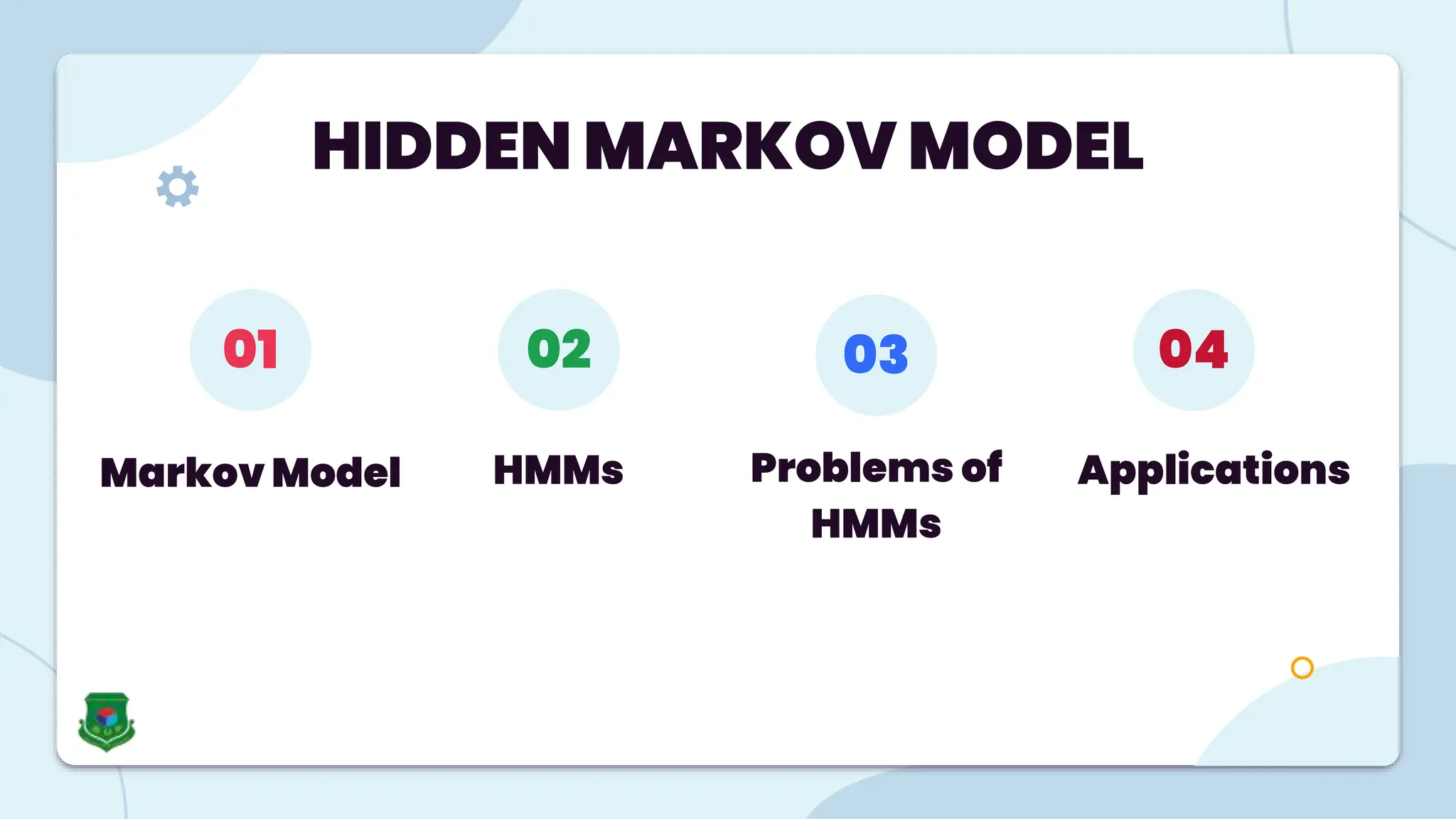 HIDDEN MARKOV MODEL

01

Markov Model

02

HMMs

03

Problems of HMMs

04

Applications